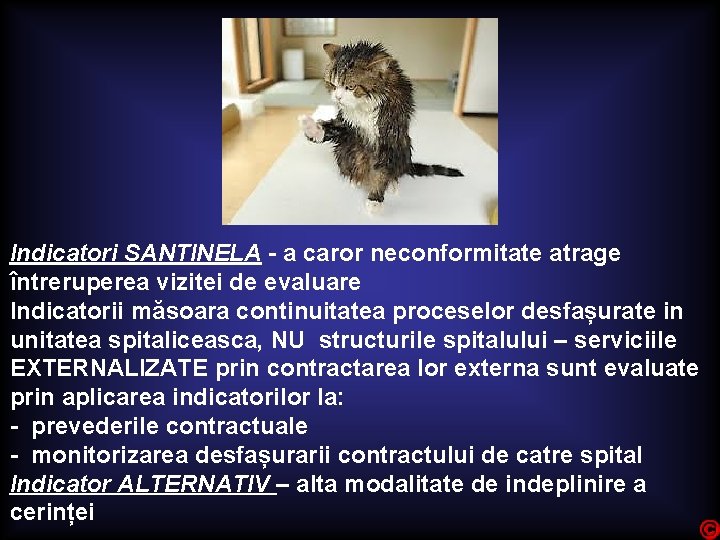 Indicatori SANTINELA - a caror neconformitate atrage întreruperea vizitei de evaluare
Indicatorii măsoara continuitatea proceselor desfașurate in unitatea spitaliceasca, NU structurile spitalului – serviciile EXTERNALIZATE prin contractarea lor externa sunt evaluate prin aplicarea indicatorilor la:
- prevederile contractuale
- monitorizarea desfașurarii contractului de catre spital
Indicator ALTERNATIV – alta modalitate de indeplinire a cerinței

©